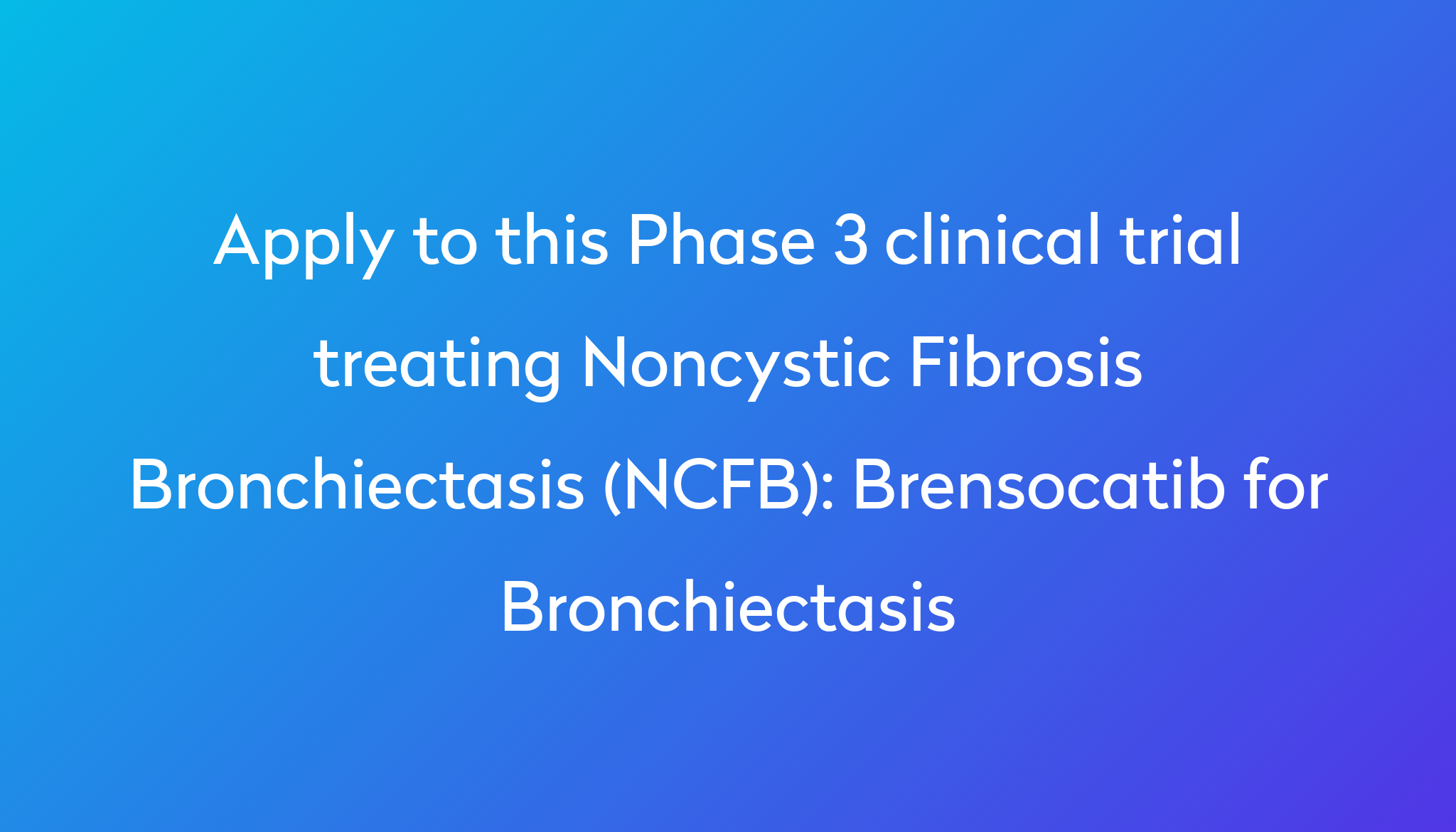 Apply to this Phase 3 clinical trial treating Noncystic Fibrosis Bronchiectasis (NCFB): Brensocatib for Bronchiectasis